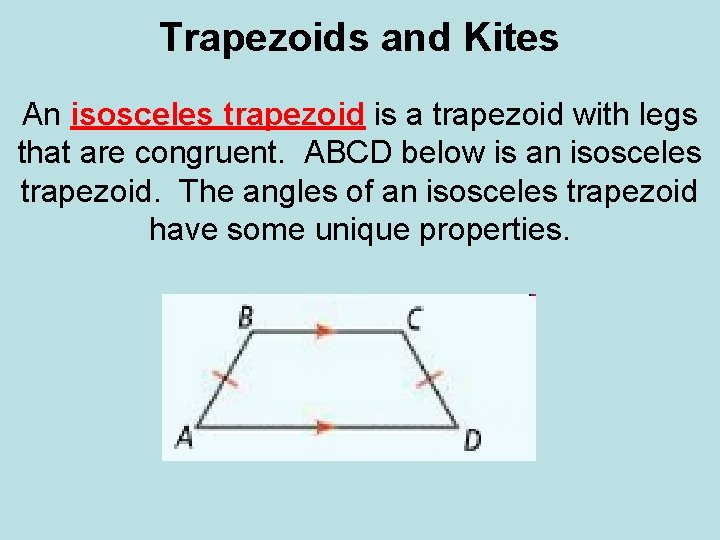 Trapezoids and Kites

An isosceles trapezoid is a trapezoid with legs that are congruent. ABCD below is an isosceles trapezoid. The angles of an isosceles trapezoid have some unique properties.

B C A D